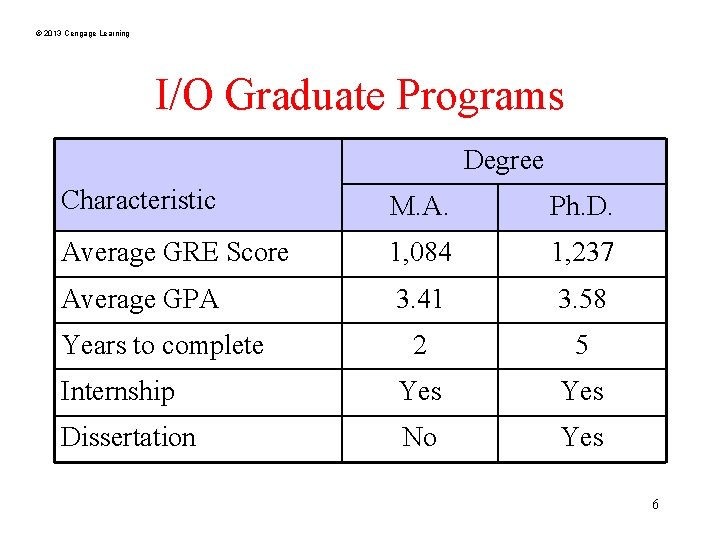 © 2013 Cengage Learning

I/O Graduate Programs

| Characteristic | Degree | |
|---|---|---|
| | M.A. | Ph.D. |
| Average GRE Score | 1,084 | 1,237 |
| Average GPA | 3.41 | 3.58 |
| Years to complete | 2 | 5 |
| Internship | Yes | Yes |
| Dissertation | No | Yes |

6